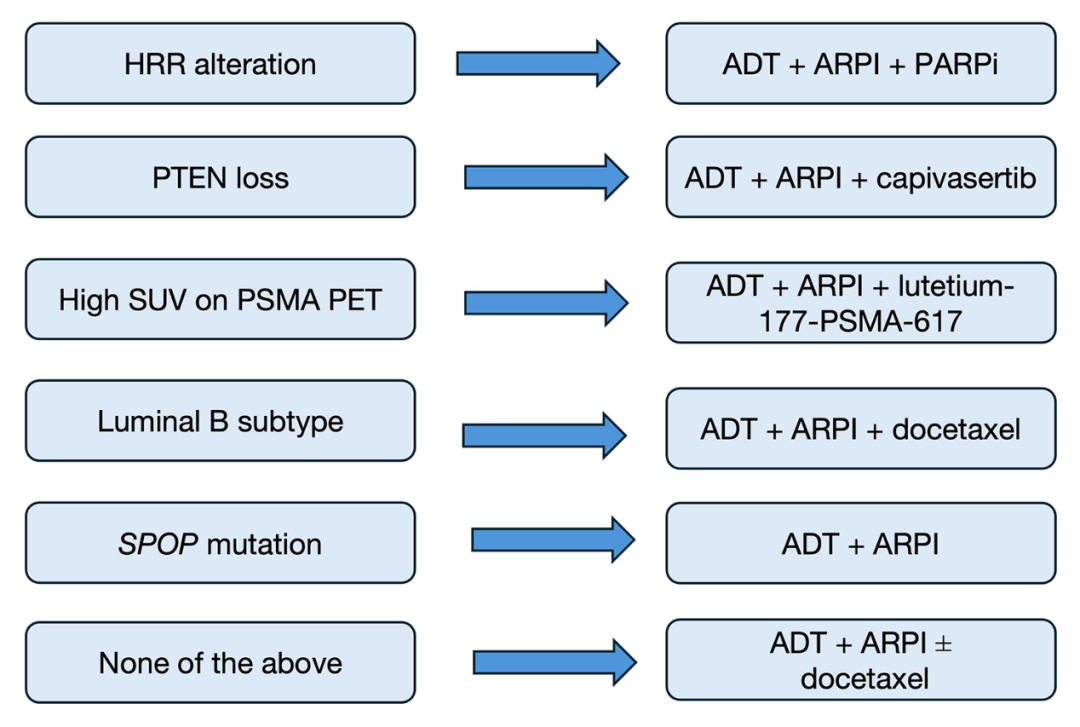 HRR alteration

ADT + ARPI + PARPi

PTEN loss

ADT + ARPI + capivasertib

High SUV on PSMA PET

ADT + ARPI + lutetium-177-PSMA-617

Luminal B subtype

ADT + ARPI + docetaxel

SPOP mutation

ADT + ARPI

None of the above

ADT + ARPI ± docetaxel